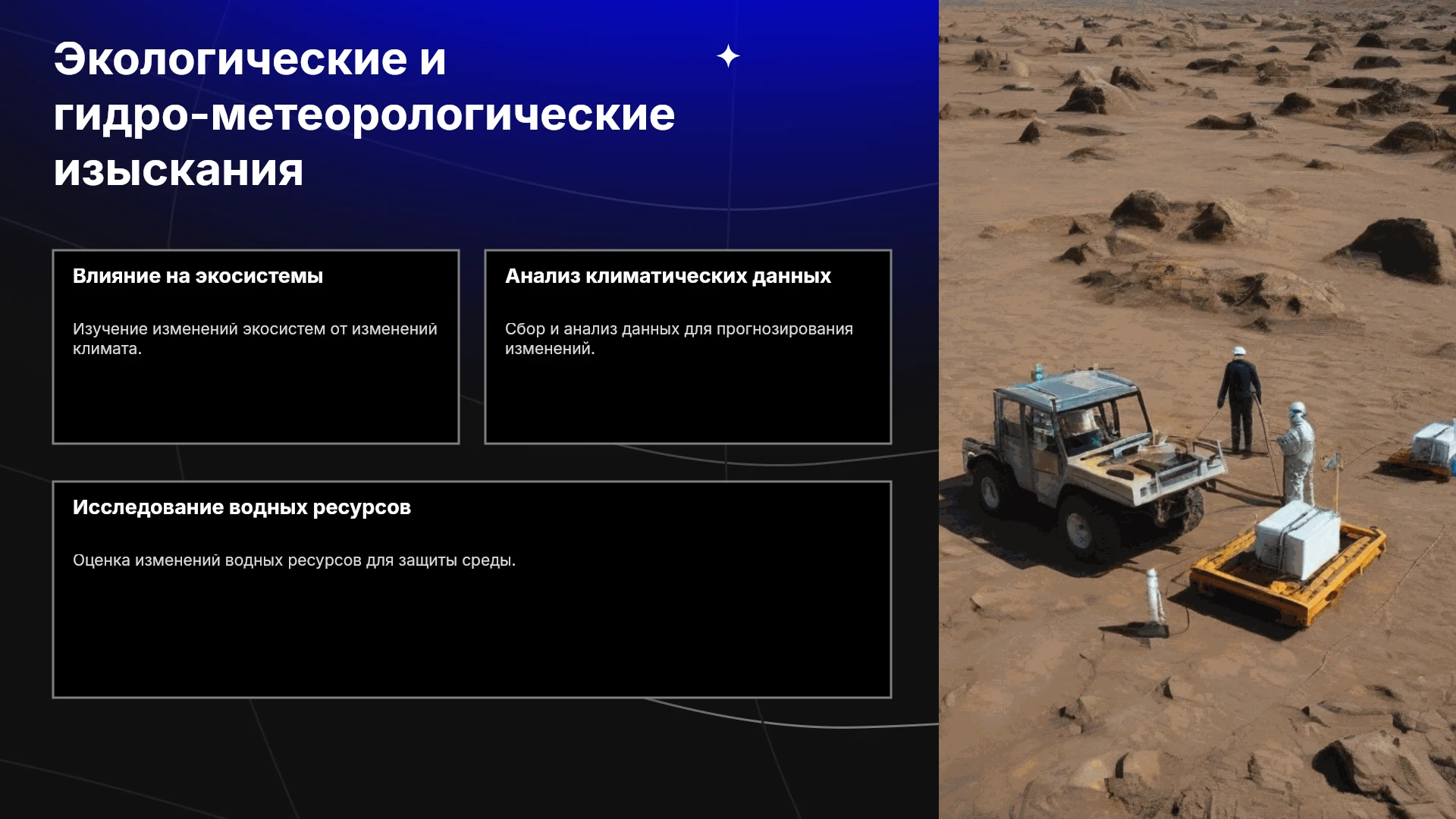 Экологические и гидро-метеорологические изыскания

Влияние на экосистемы

Изучение изменений экосистем от изменений климата.

Анализ климатических данных

Сбор и анализ данных для прогнозирования изменений.

Исследование водных ресурсов

Оценка изменений водных ресурсов для защиты среды.